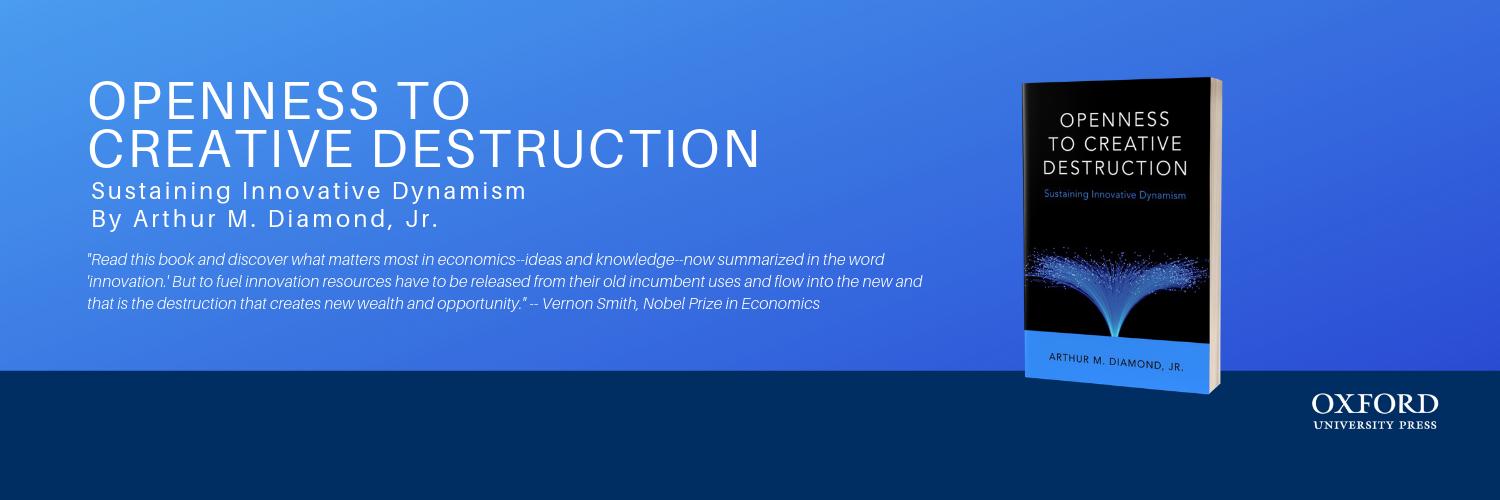 OPENNESS TO CREATIVE DESTRUCTION
Sustaining Innovative Dynamism
By Arthur M. Diamond, Jr.

"Read this book and discover what matters most in economics--ideas and knowledge--now summarized in the word 'innovation.' But to fuel innovation resources have to be released from their old incumbent uses and flow into the new and that is the destruction that creates new wealth and opportunity." -- Vernon Smith, Nobel Prize in Economics

OPENNESS TO CREATIVE DESTRUCTION
Sustaining Innovative Dynamism

ARTHUR M. DIAMOND, JR.

OXFORD
UNIVERSITY PRESS